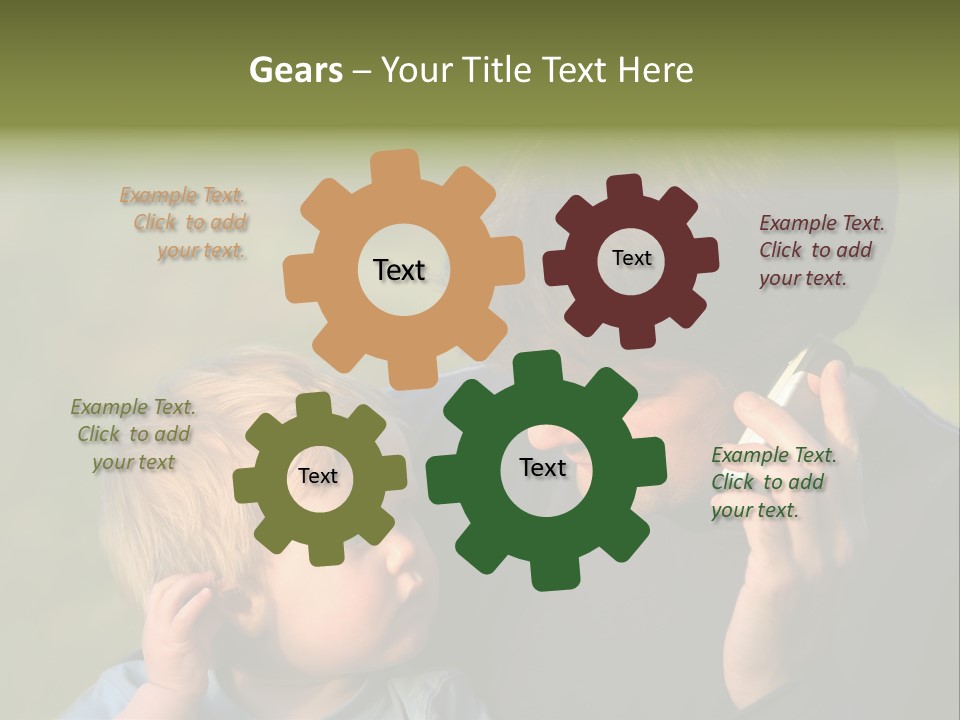 Gears – Your Title Text Here

Example Text. Click to add your text.

Text

Text

Example Text. Click to add your text.

Example Text. Click to add your text

Text

Text

Example Text. Click to add your text.